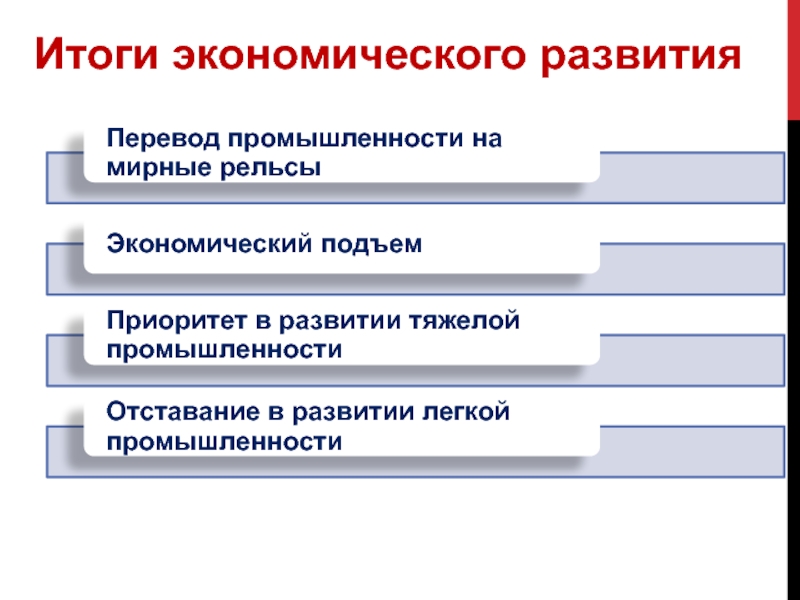 Итоги экономического развития

Перевод промышленности на мирные рельсы

Экономический подъем

Приоритет в развитии тяжелой промышленности

Отставание в развитии легкой промышленности